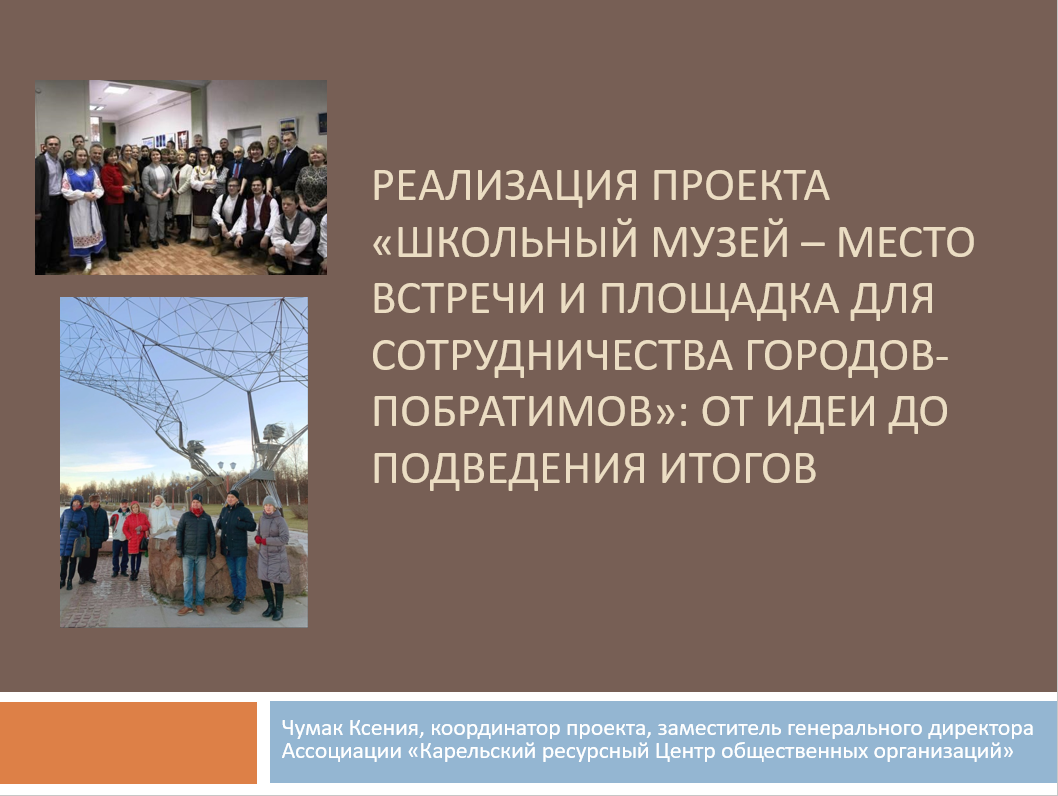 РЕАЛИЗАЦИЯ ПРОЕКТА «ШКОЛЬНЫЙ МУЗЕЙ – МЕСТО ВСТРЕЧИ И ПЛОЩАДКА ДЛЯ СОТРУДНИЧЕСТВА ГОРОДОВ-ПОБРАТИМОВ»: ОТ ИДЕИ ДО ПОДВЕДЕНИЯ ИТОГОВ

Чумак Ксения, координатор проекта, заместитель генерального директора Ассоциации «Карельский ресурсный Центр общественных организаций»